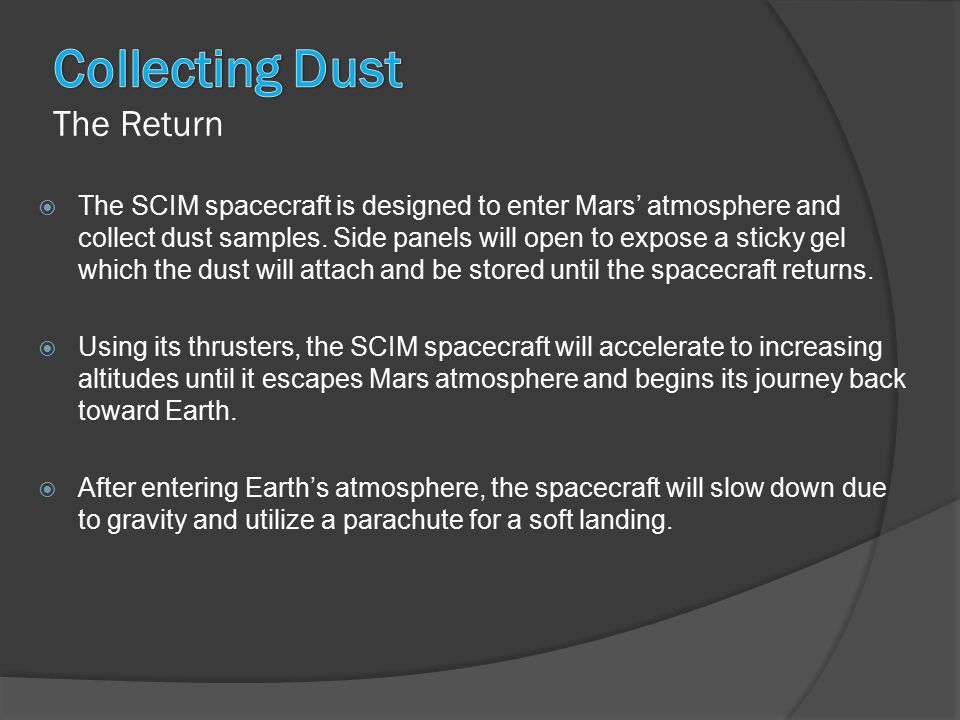 Collecting Dust
The Return

The SCIM spacecraft is designed to enter Mars’ atmosphere and collect dust samples. Side panels will open to expose a sticky gel which the dust will attach and be stored until the spacecraft returns.

Using its thrusters, the SCIM spacecraft will accelerate to increasing altitudes until it escapes Mars atmosphere and begins its journey back toward Earth.

After entering Earth’s atmosphere, the spacecraft will slow down due to gravity and utilize a parachute for a soft landing.